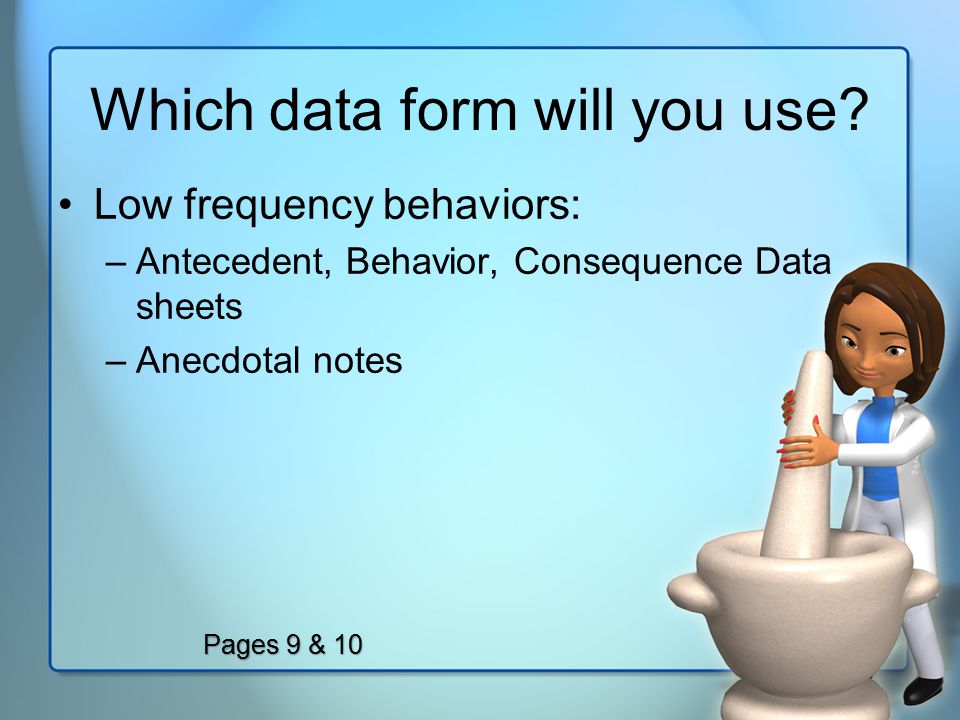 Which data form will you use?

• Low frequency behaviors:
– Antecedent, Behavior, Consequence Data sheets
– Anecdotal notes

Pages 9 & 10